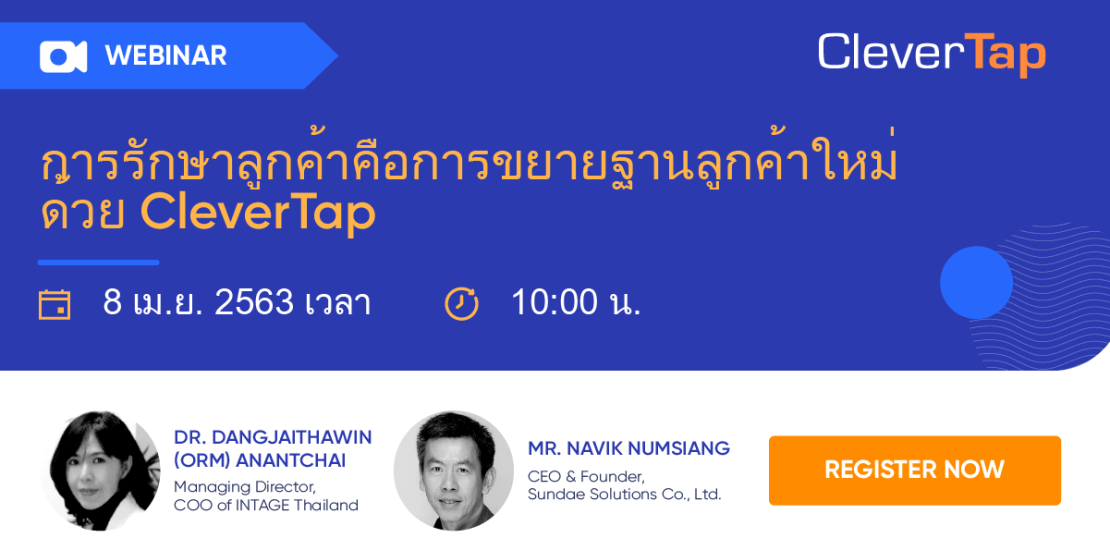 WEBINAR

CleverTap

การรักษาลูกค้าคือการขยายฐานลูกค้าใหม่ ด้วย CleverTap

8 เม.ย. 2563 เวลา 10:00 น.

DR. DANGJAITHAWIN (ORM) ANANTCHAI
Managing Director, COO of INTAGE Thailand

MR. NAVIK NUMSIANG
CEO & Founder, Sundae Solutions Co., Ltd.

REGISTER NOW